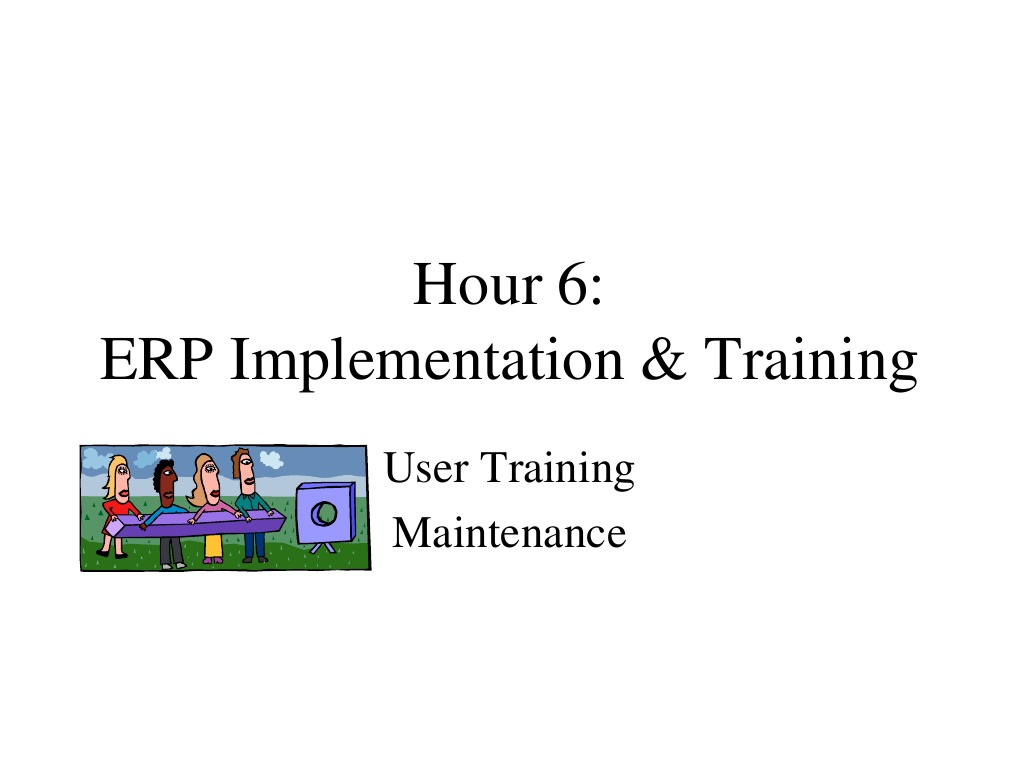 Hour 6:
ERP Implementation & Training

User Training

Maintenance